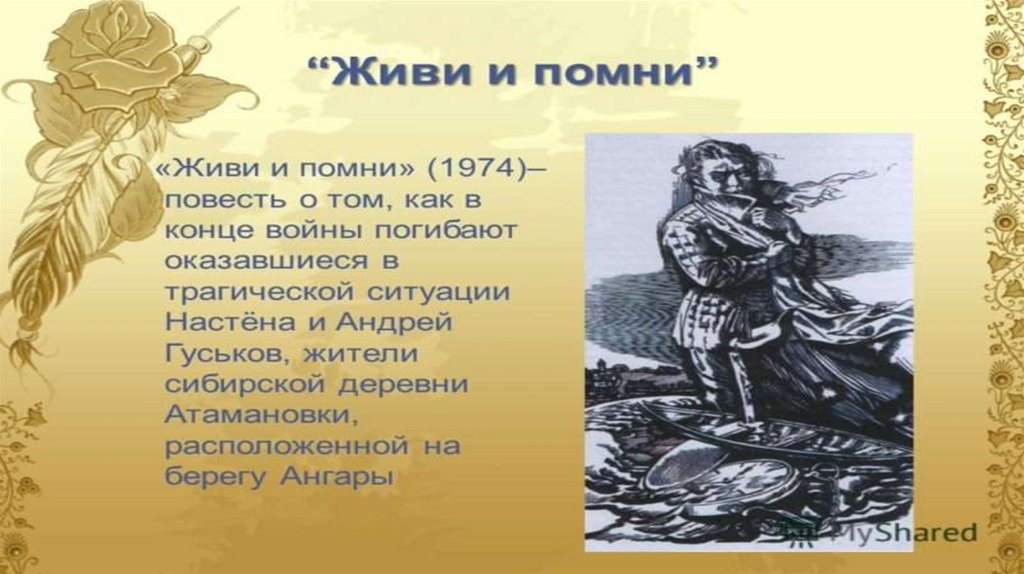 “Живи и помни”

«Живи и помни» (1974)– повесть о том, как в конце войны погибают оказавшиеся в трагической ситуации Настёна и Андрей Гуськов, жители сибирской деревни Атамановки, расположенной на берегу Ангары

MyShared